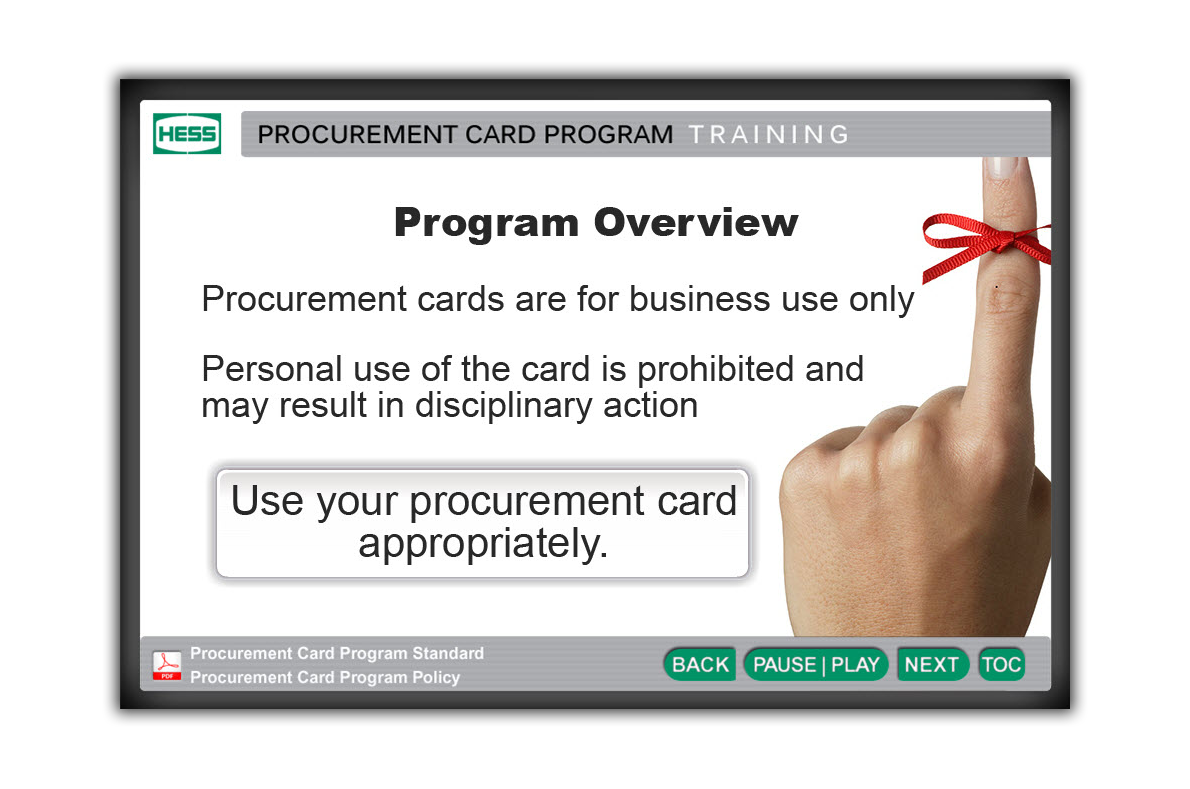 HESS

PROCUREMENT CARD PROGRAM TRAINING

Program Overview

Procurement cards are for business use only

Personal use of the card is prohibited and may result in disciplinary action

Use your procurement card appropriately.

PDF

Procurement Card Program Standard
Procurement Card Program Policy

BACK PAUSE | PLAY NEXT TOC